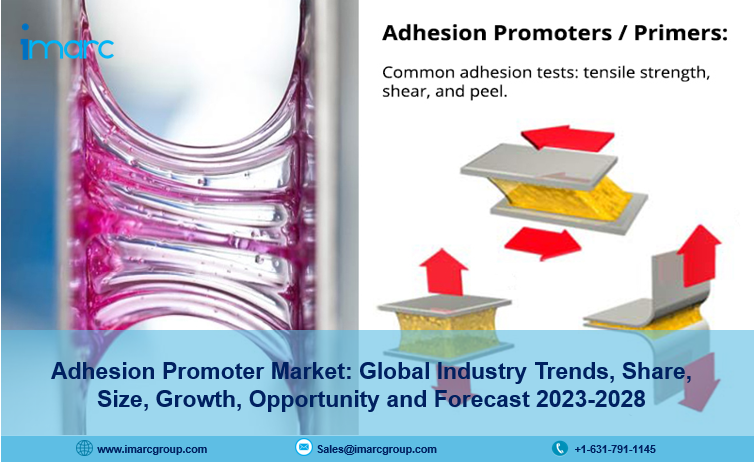 imarc

Adhesion Promoters / Primers:

Common adhesion tests: tensile strength, shear, and peel.

Adhesion Promoter Market: Global Industry Trends, Share, Size, Growth, Opportunity and Forecast 2023-2028

www.imarcgroup.com
Sales@imarcgroup.com
+1-631-791-1145